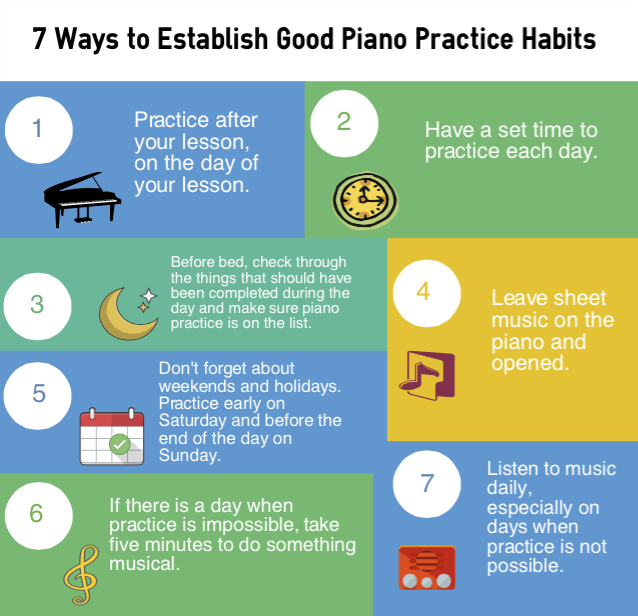 7 Ways to Establish Good Piano Practice Habits

1

Practice after your lesson, on the day of your lesson.

2

Have a set time to practice each day.

3

Before bed, check through the things that should have been completed during the day and make sure piano practice is on the list.

4

Leave sheet music on the piano and opened.

5

Don't forget about weekends and holidays. Practice early on Saturday and before the end of the day on Sunday.

6

If there is a day when practice is impossible, take five minutes to do something musical.

7

Listen to music daily, especially on days when practice is not possible.